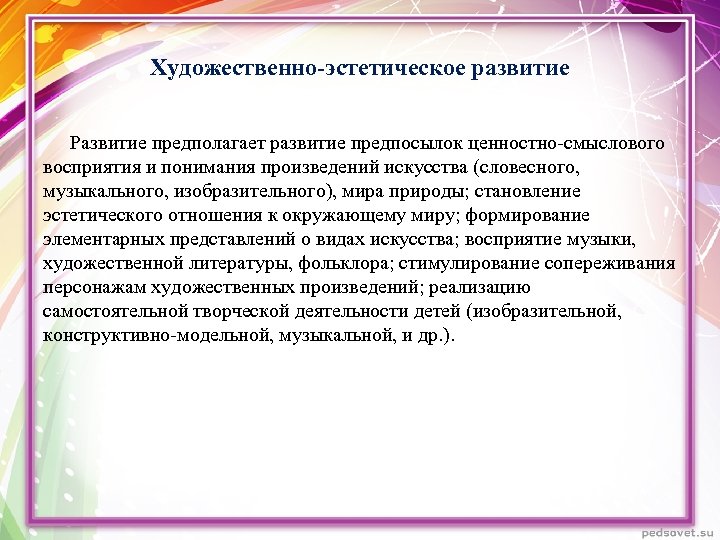 Художественно-эстетическое развитие

Развитие предполагает развитие предпосылок ценностно-смыслового восприятия и понимания произведений искусства (словесного, музыкального, изобразительного), мира природы; становление эстетического отношения к окружающему миру; формирование элементарных представлений о видах искусства; восприятие музыки, художественной литературы, фольклора; стимулирование сопереживания персонажам художественных произведений; реализацию самостоятельной творческой деятельности детей (изобразительной, конструктивно-модельной, музыкальной, и др.).

pedsovet.su